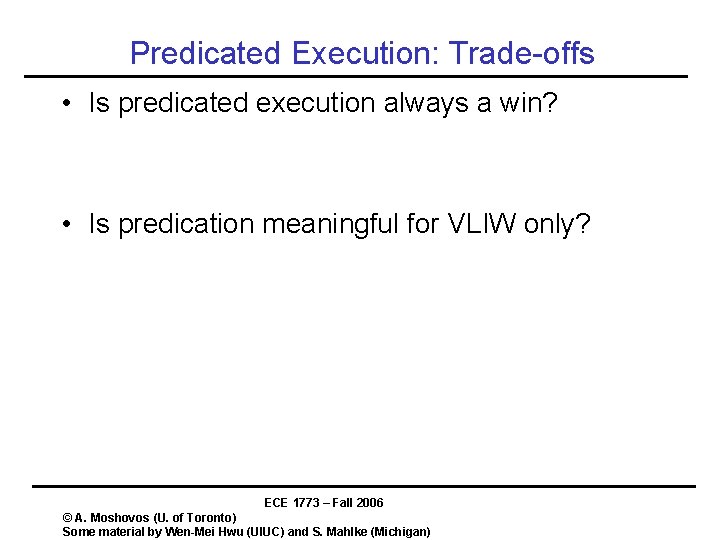 Predicated Execution: Trade-offs

• Is predicated execution always a win?

• Is predication meaningful for VLIW only?

ECE 1773 – Fall 2006

© A. Moshovos (U. of Toronto)
Some material by Wen-Mei Hwu (UIUC) and S. Mahlke (Michigan)